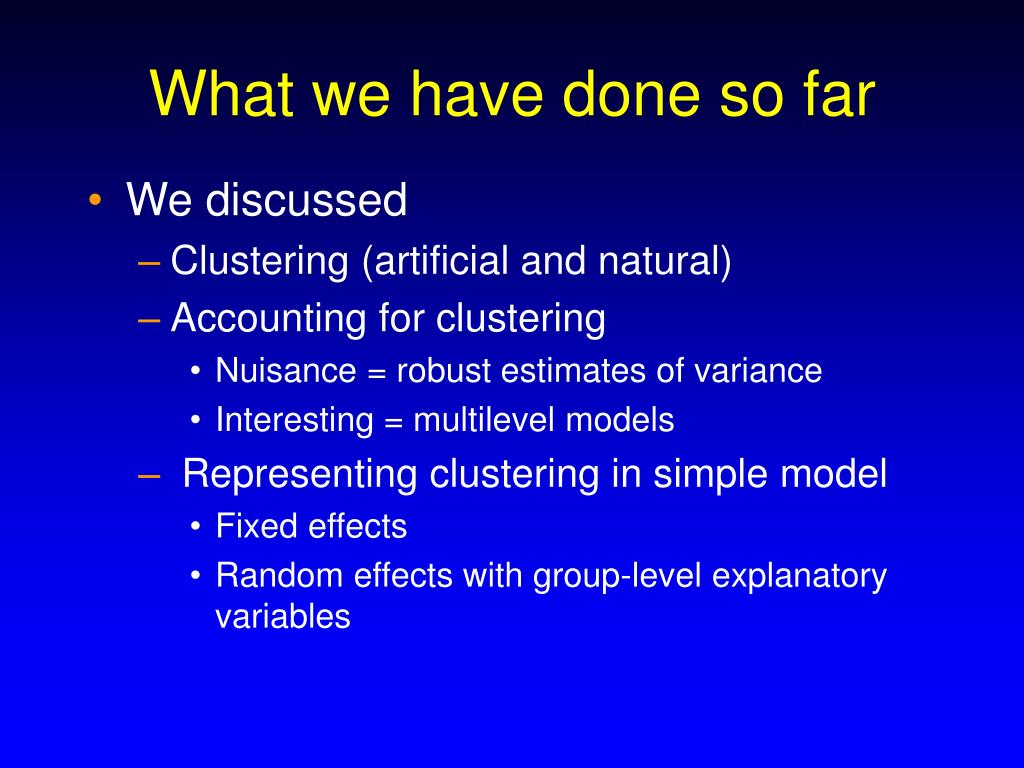 What we have done so far

• We discussed
– Clustering (artificial and natural)
– Accounting for clustering
• Nuisance = robust estimates of variance
• Interesting = multilevel models
– Representing clustering in simple model
• Fixed effects
• Random effects with group-level explanatory variables